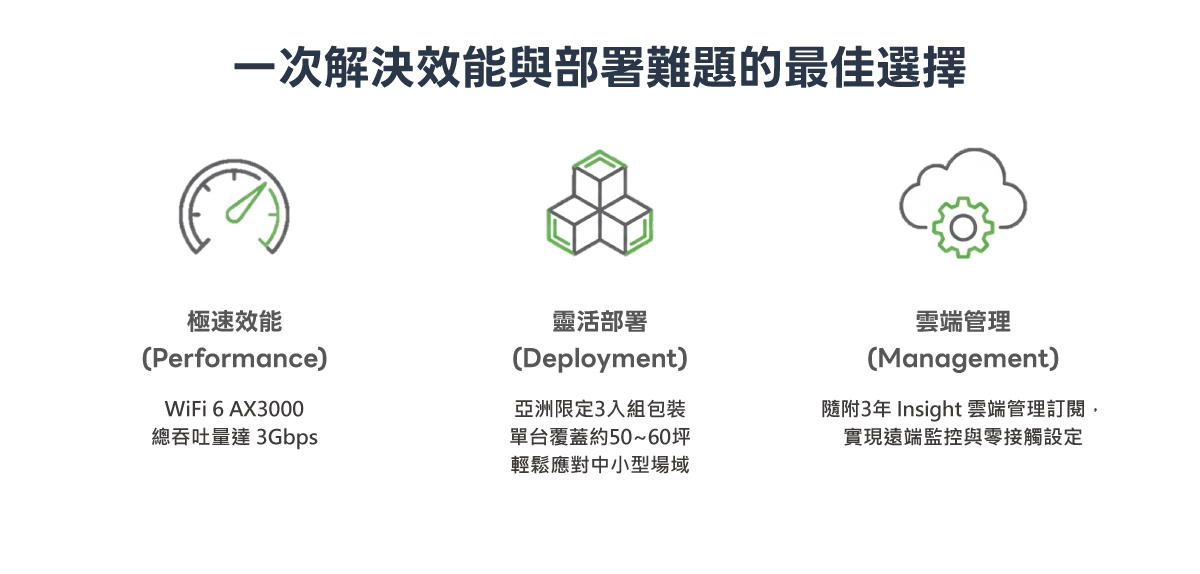 一次解決效能與部署難題的最佳選擇

極速效能
(Performance)

WiFi 6 AX3000
總吞吐量達 3Gbps

靈活部署
(Deployment)

亞洲限定3入組包裝
單台覆蓋約50~60坪
輕鬆應對中小型場域

雲端管理
(Management)

隨附3年 Insight 雲端管理訂閱，
實現遠端監控與零接觸設定